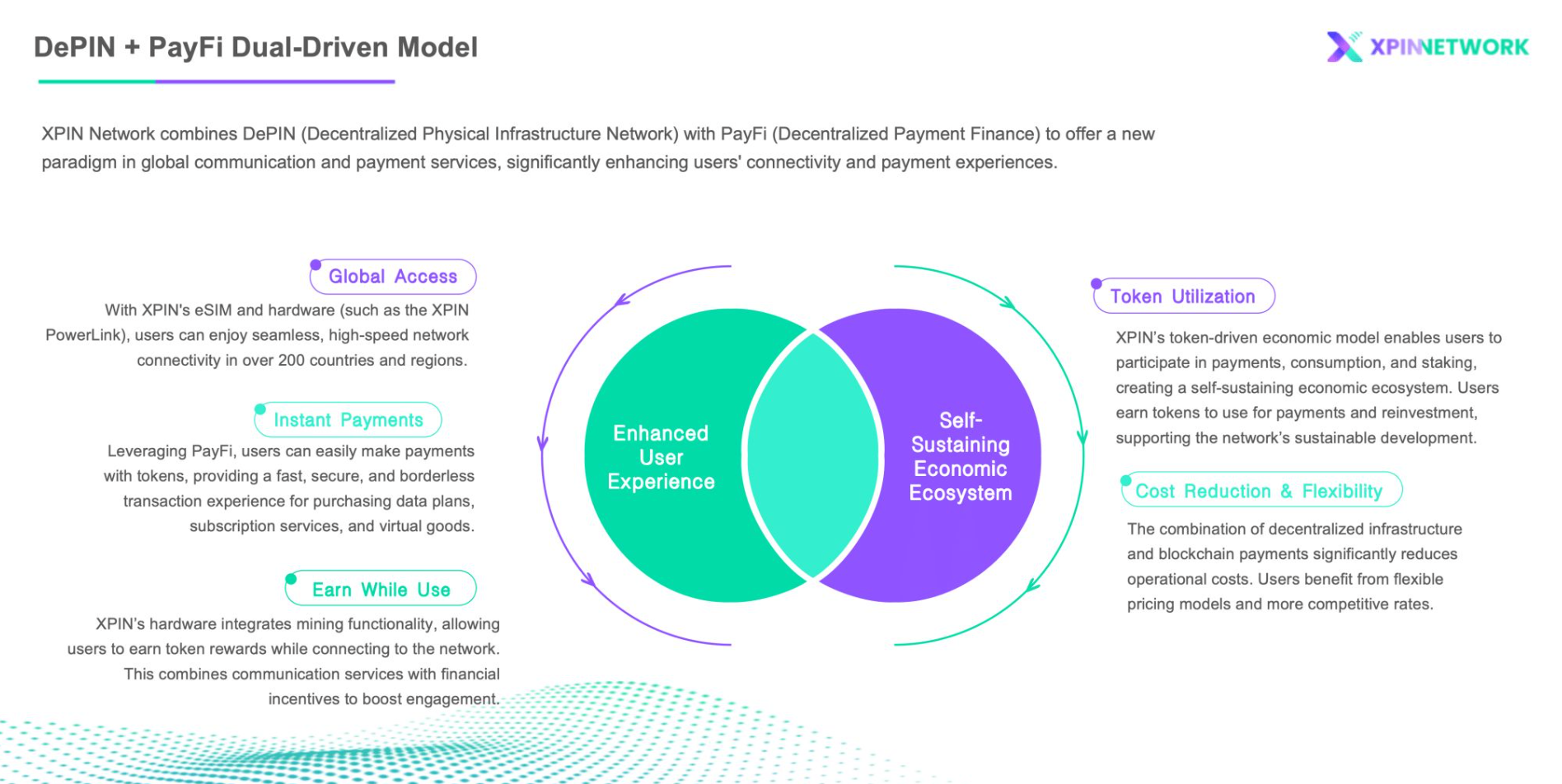 DePIN + PayFi Dual-Driven Model

XPINNETWORK

XPIN Network combines DePIN (Decentralized Physical Infrastructure Network) with PayFi (Decentralized Payment Finance) to offer a new paradigm in global communication and payment services, significantly enhancing users' connectivity and payment experiences.

Global Access

With XPIN's eSIM and hardware (such as the XPIN PowerLink), users can enjoy seamless, high-speed network connectivity in over 200 countries and regions.

Instant Payments

Leveraging PayFi, users can easily make payments with tokens, providing a fast, secure, and borderless transaction experience for purchasing data plans, subscription services, and virtual goods.

Earn While Use

XPIN's hardware integrates mining functionality, allowing users to earn token rewards while connecting to the network. This combines communication services with financial incentives to boost engagement.

Enhanced User Experience

Self-Sustaining Economic Ecosystem

Token Utilization

XPIN's token-driven economic model enables users to participate in payments, consumption, and staking, creating a self-sustaining economic ecosystem. Users earn tokens to use for payments and reinvestment, supporting the network's sustainable development.

Cost Reduction & Flexibility

The combination of decentralized infrastructure and blockchain payments significantly reduces operational costs. Users benefit from flexible pricing models and more competitive rates.